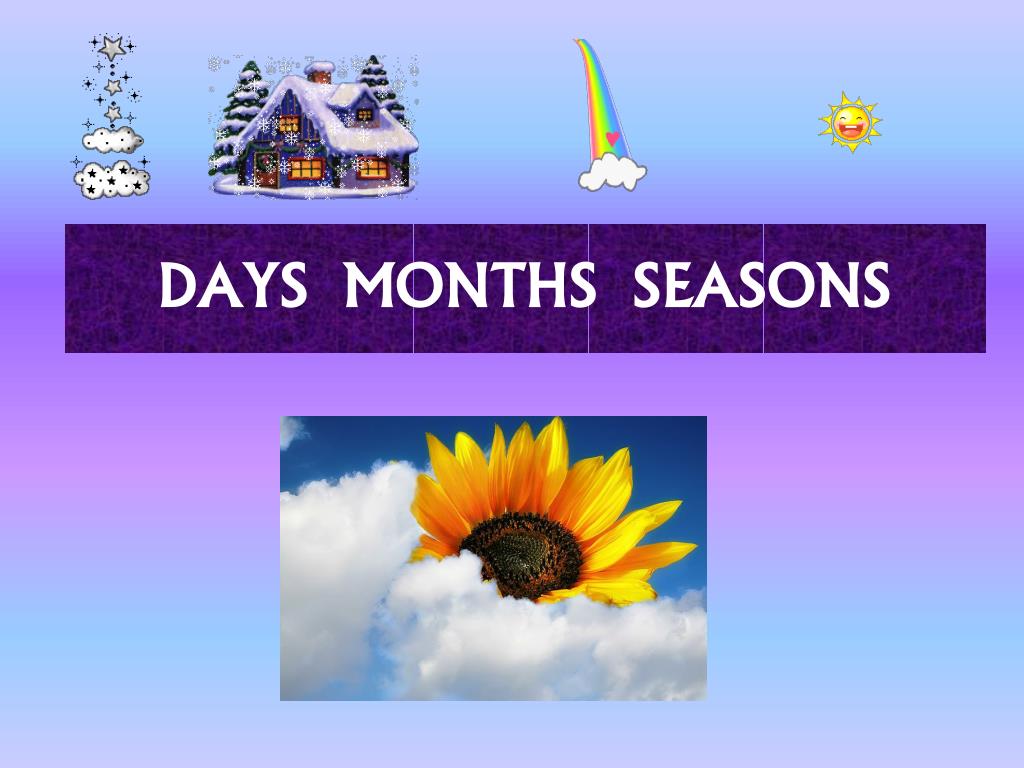 DAYS MONTHS SEASONS